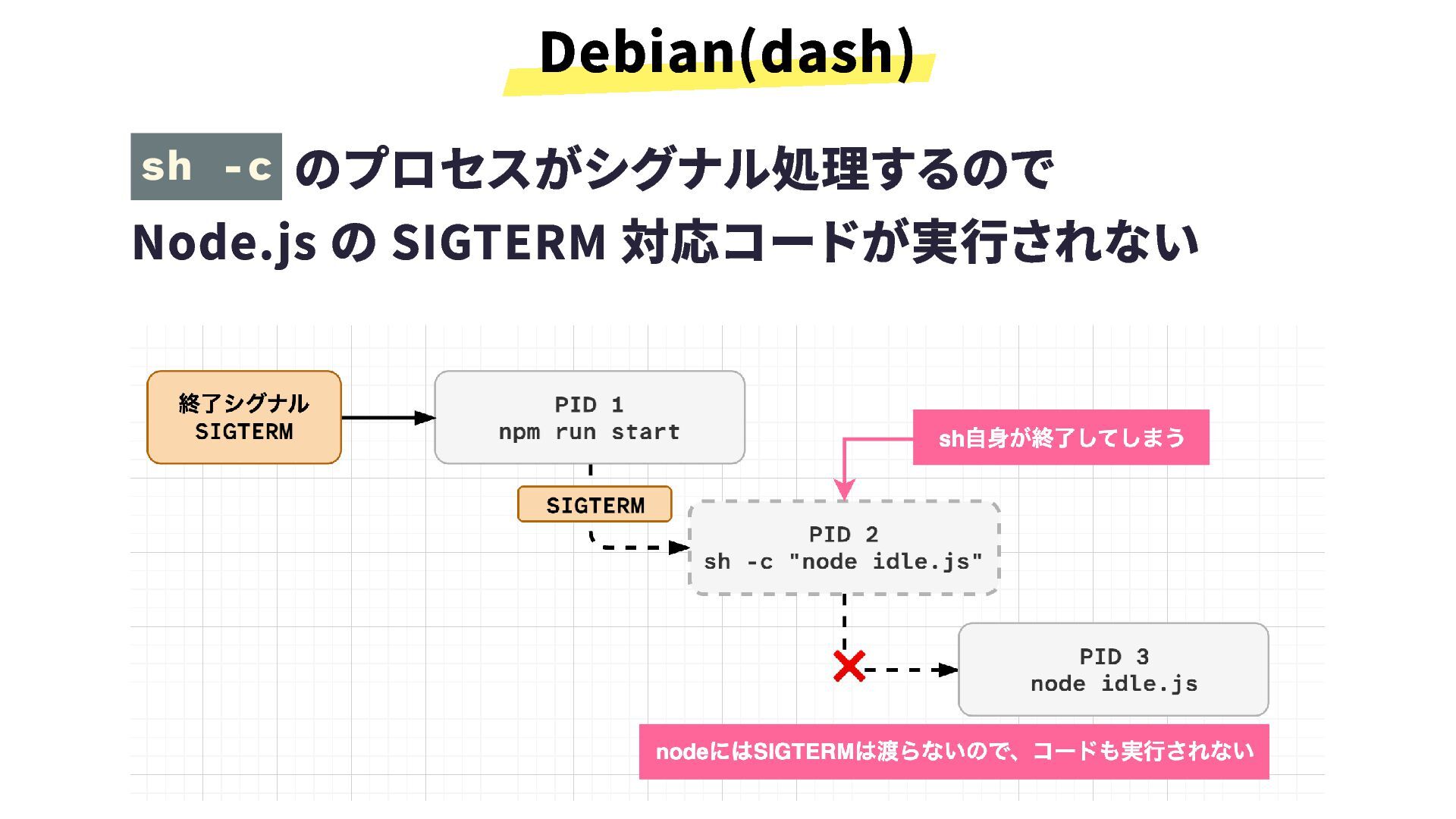 Debian(dash)

sh -c のプロセスがシグナル処理するので
Node.js の SIGTERM 対応コードが実行されない

終了シグナル
SIGTERM

PID 1
npm run start

sh自身が終了してしまう

SIGTERM

PID 2
sh -c "node idle.js"

PID 3
node idle.js

nodeにはSIGTERMは渡らないので、コードも実行されない